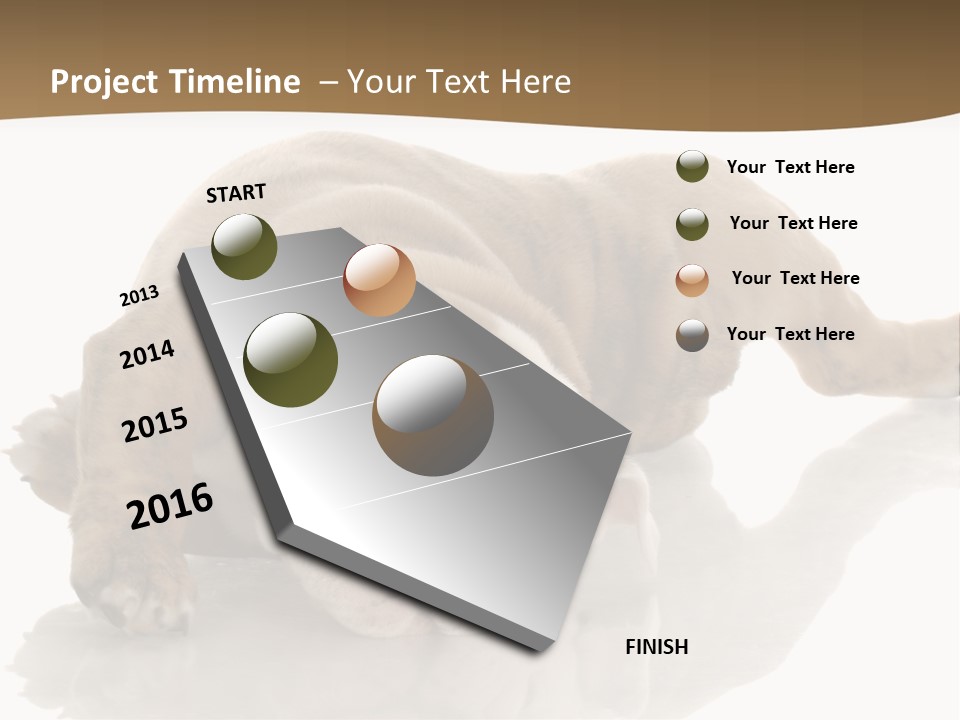 Project Timeline – Your Text Here

START

2013

2014

2015

2016

FINISH

Your Text Here

Your Text Here

Your Text Here

Your Text Here